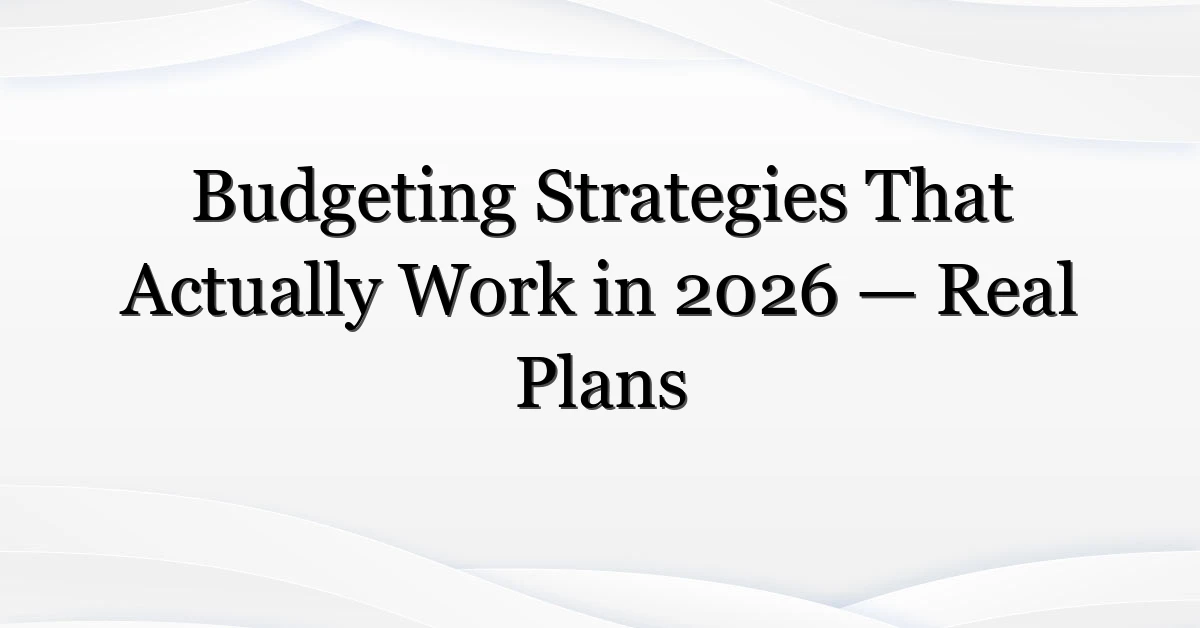 Budgeting Strategies That Actually Work in 2026 — Real Plans